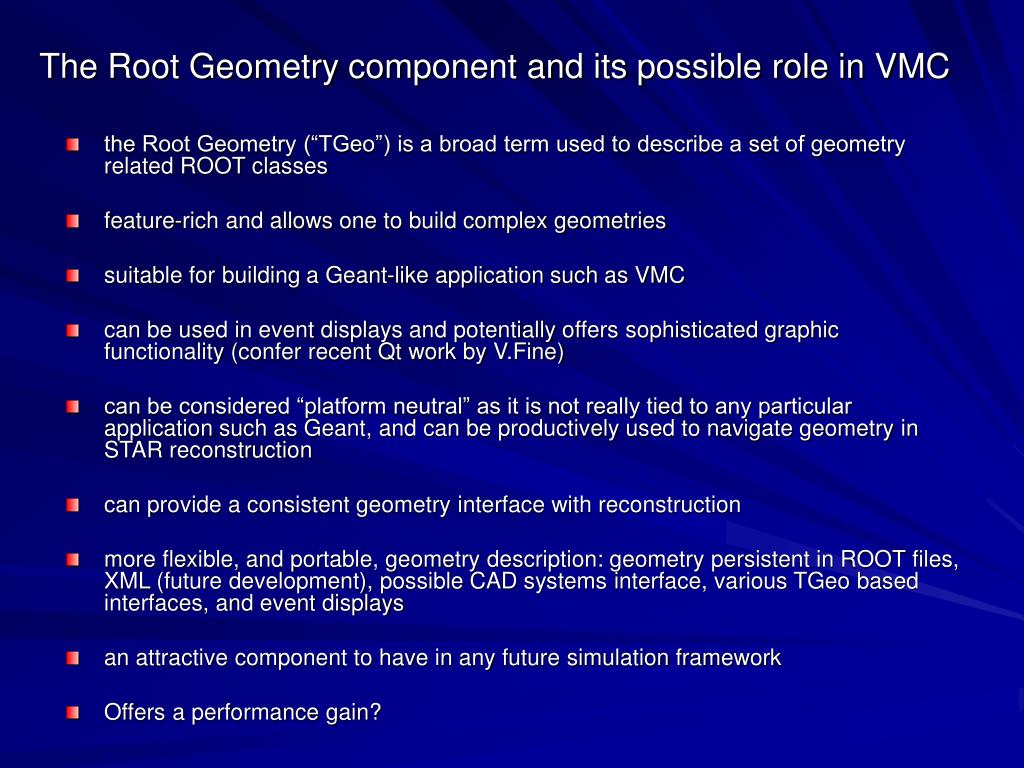 The Root Geometry component and its possible role in VMC

the Root Geometry (“TGeo”) is a broad term used to describe a set of geometry related ROOT classes

feature-rich and allows one to build complex geometries

suitable for building a Geant-like application such as VMC

can be used in event displays and potentially offers sophisticated graphic functionality (confer recent Qt work by V.Fine)

can be considered “platform neutral” as it is not really tied to any particular application such as Geant, and can be productively used to navigate geometry in STAR reconstruction

can provide a consistent geometry interface with reconstruction

more flexible, and portable, geometry description: geometry persistent in ROOT files, XML (future development), possible CAD systems interface, various TGeo based interfaces, and event displays

an attractive component to have in any future simulation framework

Offers a performance gain?